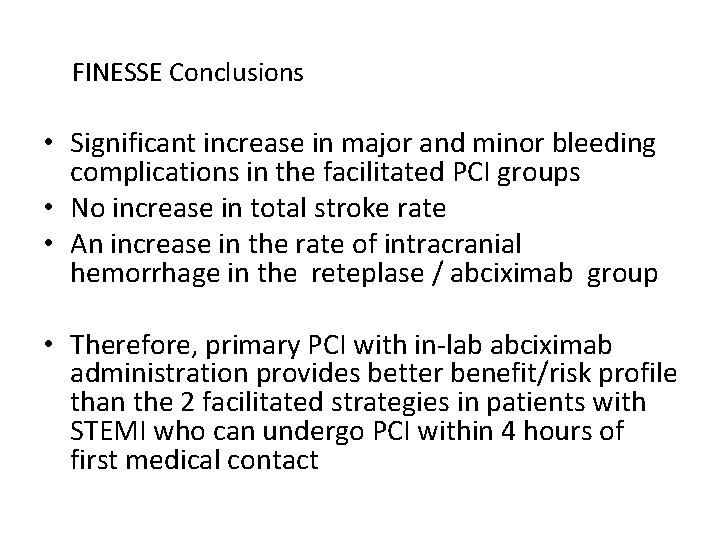 FINESSE Conclusions

• Significant increase in major and minor bleeding complications in the facilitated PCI groups
• No increase in total stroke rate
• An increase in the rate of intracranial hemorrhage in the reteplase / abciximab group

• Therefore, primary PCI with in-lab abciximab administration provides better benefit/risk profile than the 2 facilitated strategies in patients with STEMI who can undergo PCI within 4 hours of first medical contact